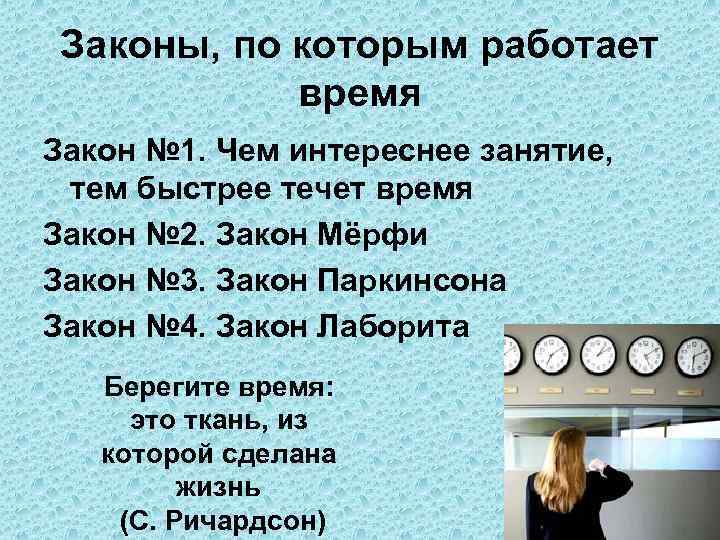 Законы, по которым работает время

Закон №1. Чем интереснее занятие, тем быстрее течет время

Закон №2. Закон Мёрфи

Закон №3. Закон Паркинсона

Закон №4. Закон Лаборита

Берегите время: это ткань, из которой сделана жизнь (С. Ричардсон)